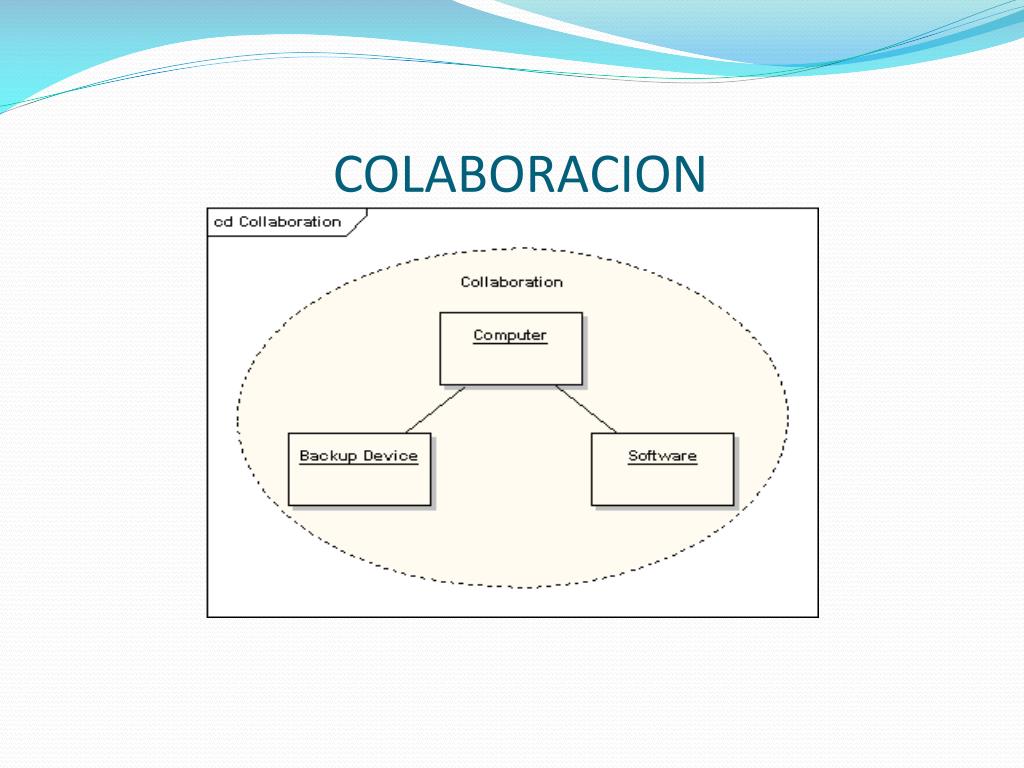 COLABORACION

cd Collaboration

Collaboration

Computer

Backup Device

Software